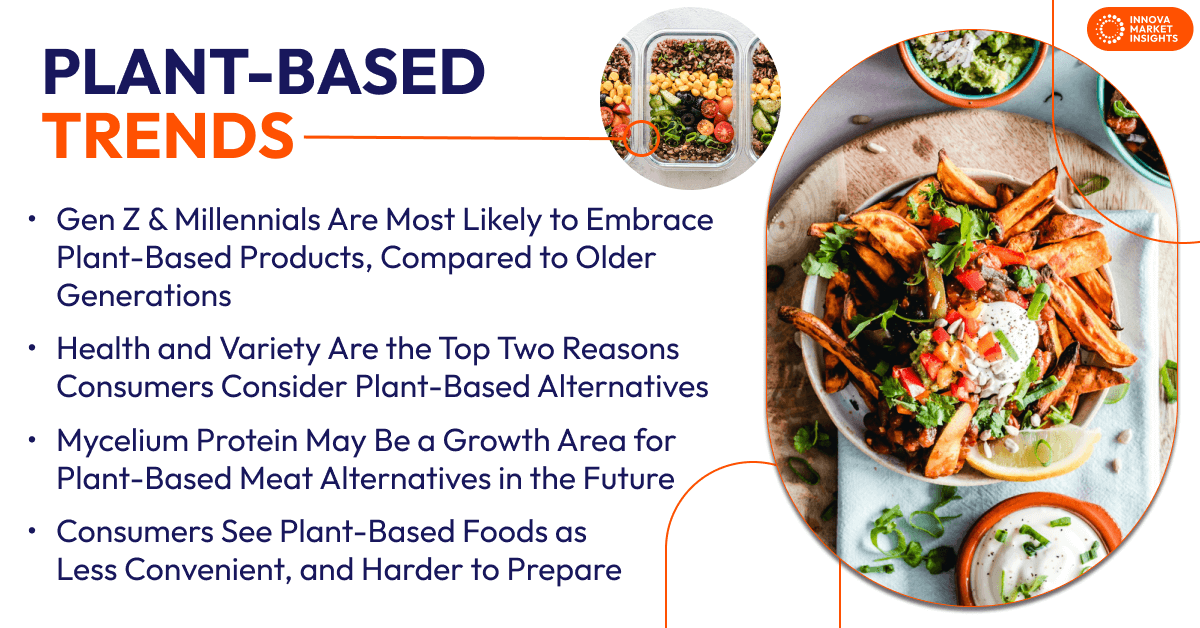 INNOVA MARKET INSIGHTS

PLANT-BASED TRENDS

• Gen Z & Millennials Are Most Likely to Embrace Plant-Based Products, Compared to Older Generations

• Health and Variety Are the Top Two Reasons Consumers Consider Plant-Based Alternatives

• Mycelium Protein May Be a Growth Area for Plant-Based Meat Alternatives in the Future

• Consumers See Plant-Based Foods as Less Convenient, and Harder to Prepare